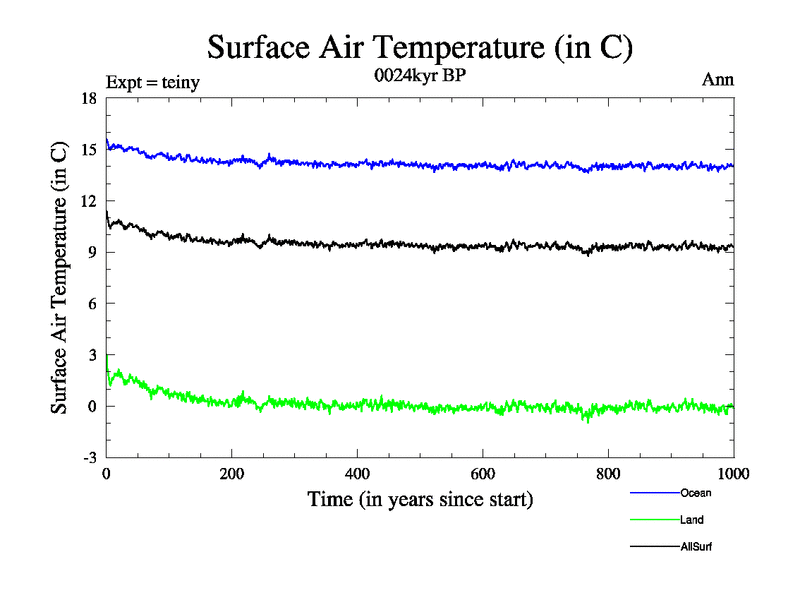 Surface Air Temperature (in C)

Expt = teiny

0024kyr BP

Ann

Surface Air Temperature (in C)

18
15
12
9
6
3
0
-3

0
200
400
600
800
1000

Time (in years since start)

Ocean
Land
AllSurf